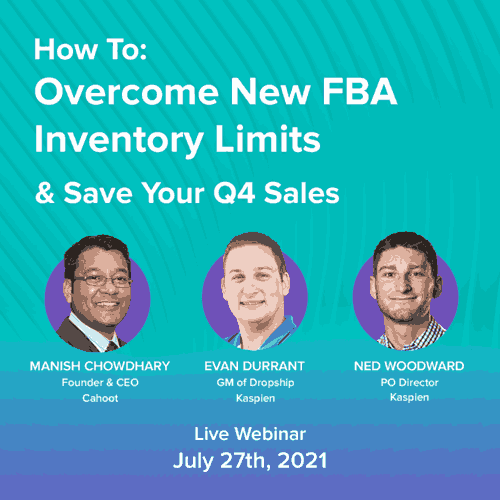 How To:
Overcome New FBA Inventory Limits
& Save Your Q4 Sales

MANISH CHOWDHARY
Founder & CEO
Cahoot

EVAN DURRANT
GM of Dropship
Kaspien

NED WOODWARD
PO Director
Kaspien

Live Webinar
July 27th, 2021